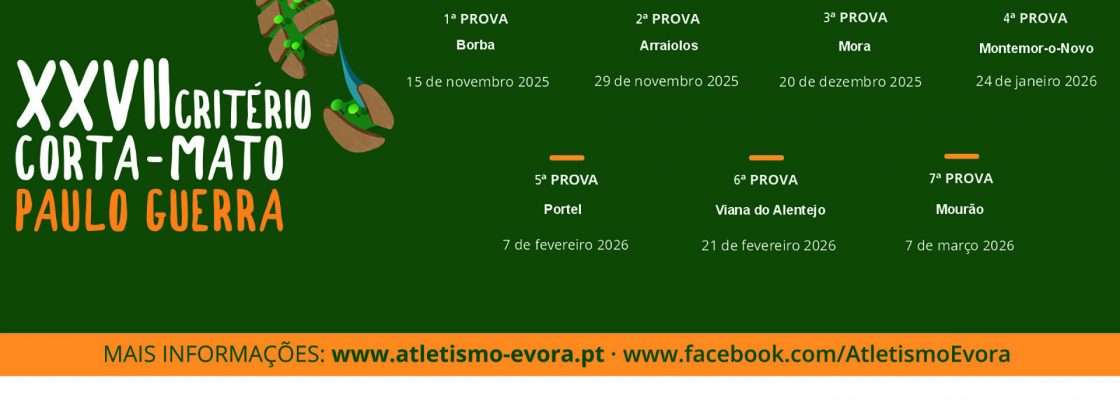 XXVII CRITÉRIO CORTA-MATO PAULO GUERRA

1ª PROVA
Borba
15 de novembro 2025

2ª PROVA
Arraiolos
29 de novembro 2025

3ª PROVA
Mora
20 de dezembro 2025

4ª PROVA
Montemor-o-Novo
24 de janeiro 2026

5ª PROVA
Portel
7 de fevereiro 2026

6ª PROVA
Viana do Alentejo
21 de fevereiro 2026

7ª PROVA
Mourão
7 de março 2026

MAIS INFORMAÇÕES: www.atletismo-evora.pt · www.facebook.com/AtletismoEvora